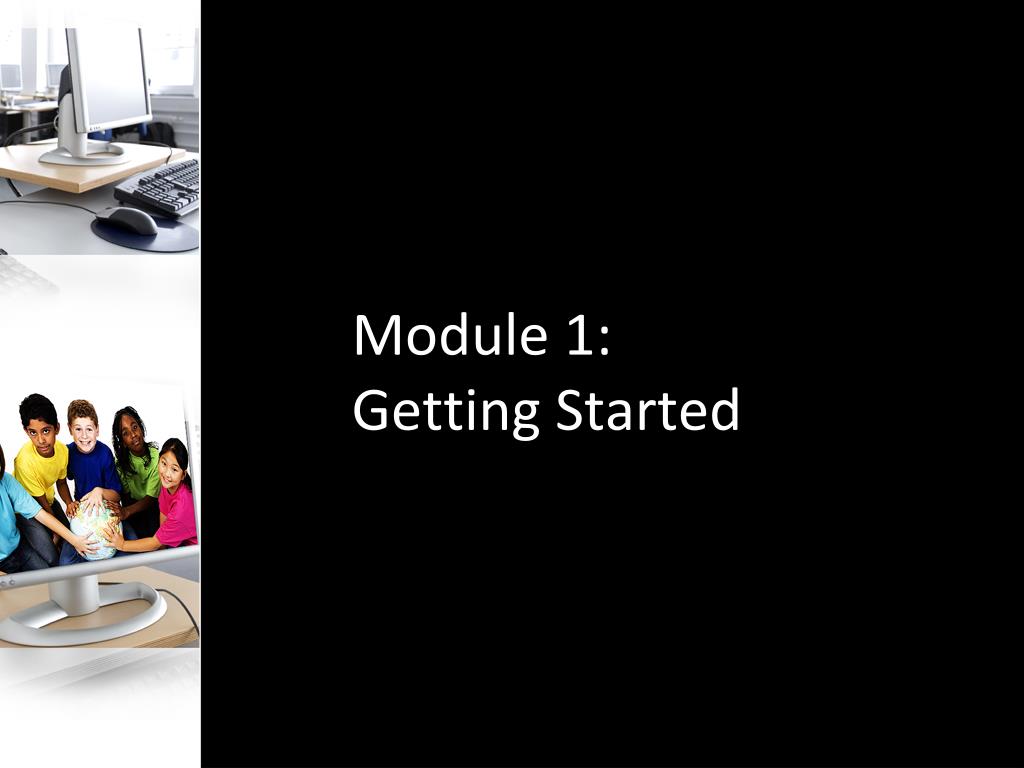 Module 1:
Getting Started